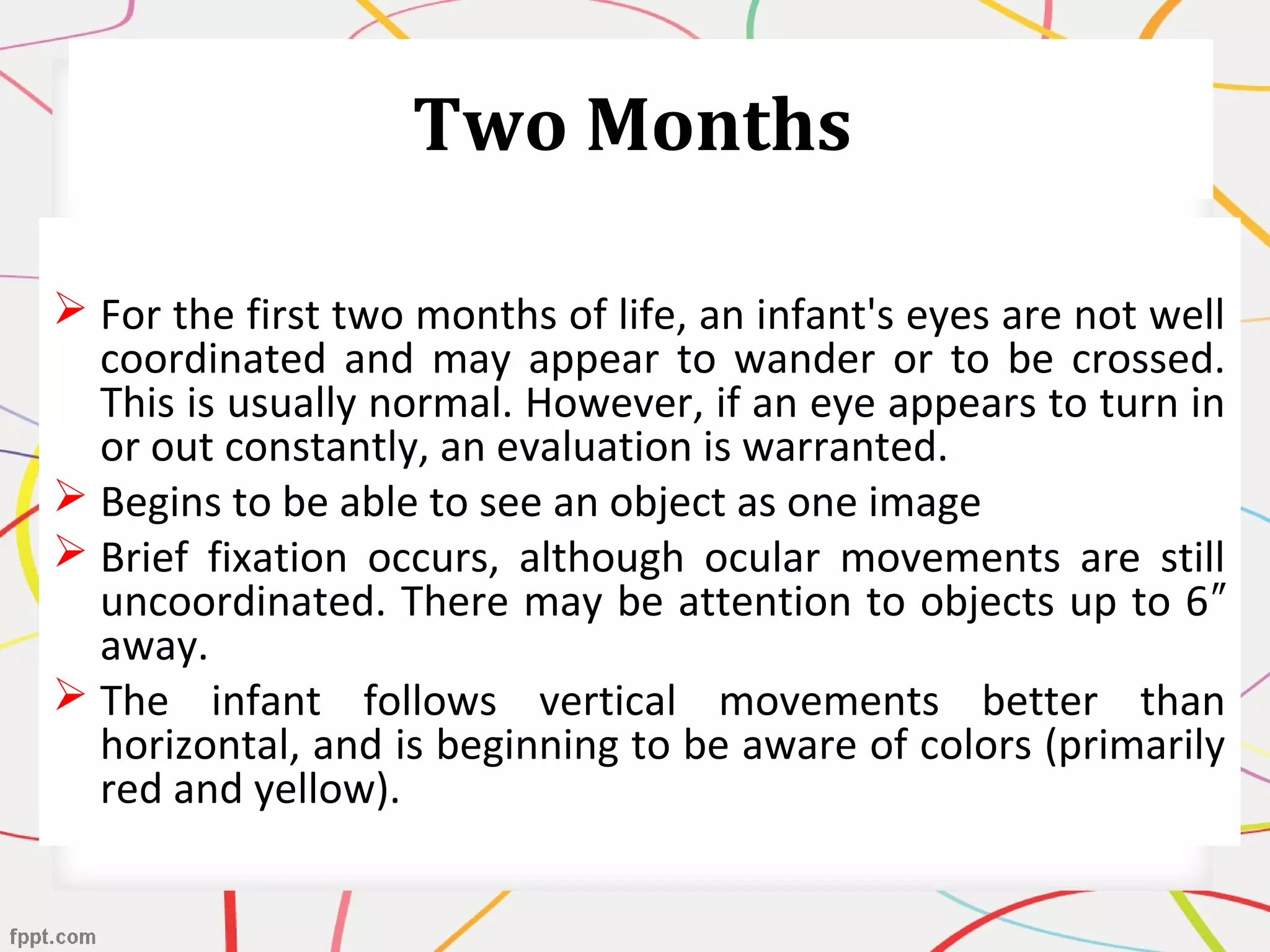 Two Months

➢ For the first two months of life, an infant's eyes are not well coordinated and may appear to wander or to be crossed. This is usually normal. However, if an eye appears to turn in or out constantly, an evaluation is warranted.

➢ Begins to be able to see an object as one image

➢ Brief fixation occurs, although ocular movements are still uncoordinated. There may be attention to objects up to 6″ away.

➢ The infant follows vertical movements better than horizontal, and is beginning to be aware of colors (primarily red and yellow).

fppt.com